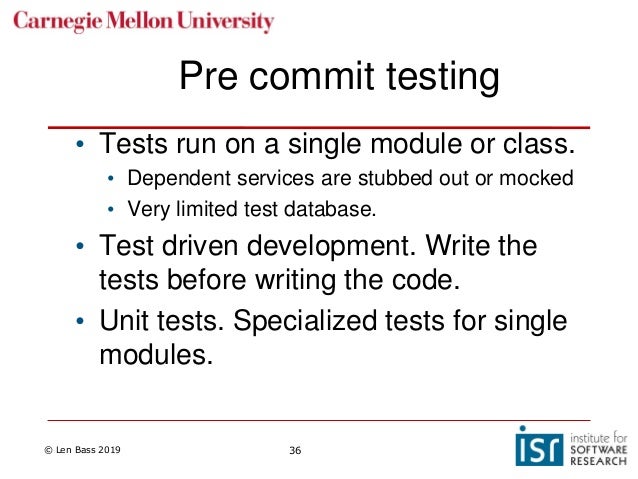 Carnegie Mellon University

Pre commit testing

• Tests run on a single module or class.
  • Dependent services are stubbed out or mocked
  • Very limited test database.
• Test driven development. Write the tests before writing the code.
• Unit tests. Specialized tests for single modules.

© Len Bass 2019

36

isr institute for SOFTWARE RESEARCH